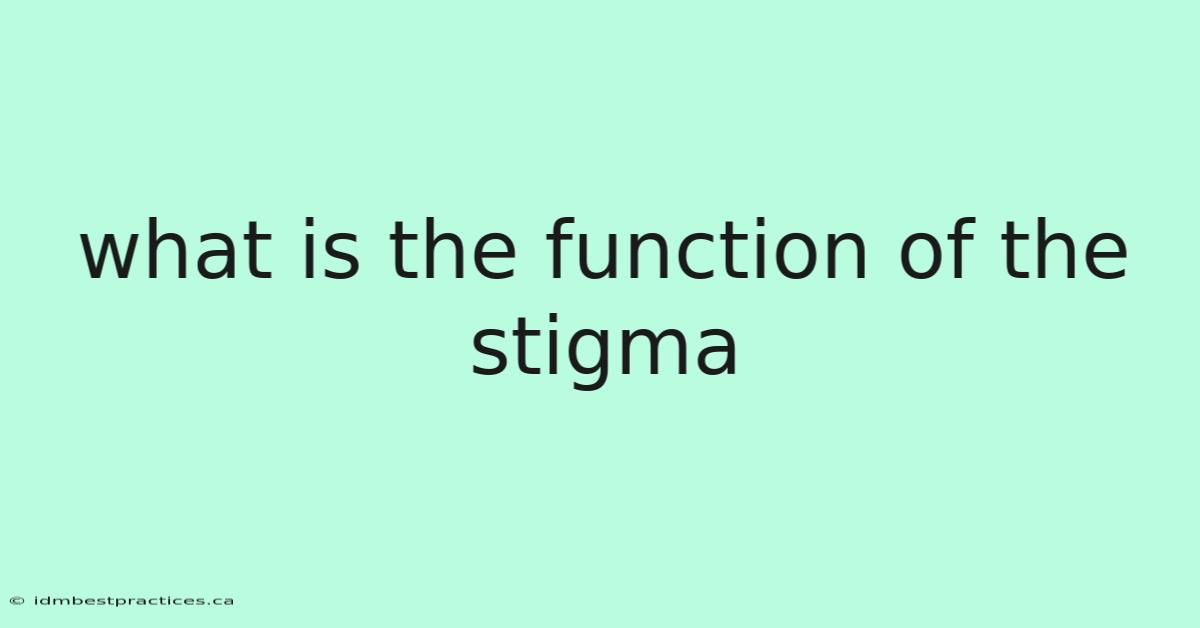 what is the function of the stigma

© idmbestpractices.ca